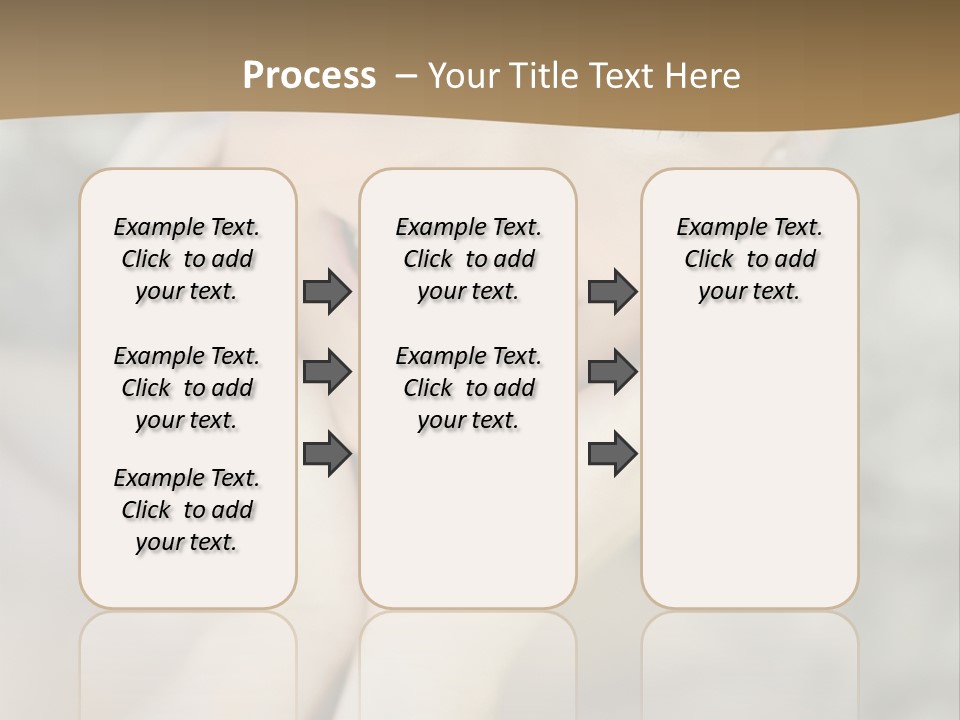 Process – Your Title Text Here

Example Text. Click to add your text.

Example Text. Click to add your text.

Example Text. Click to add your text.

Example Text. Click to add your text.

Example Text. Click to add your text.

Example Text. Click to add your text.